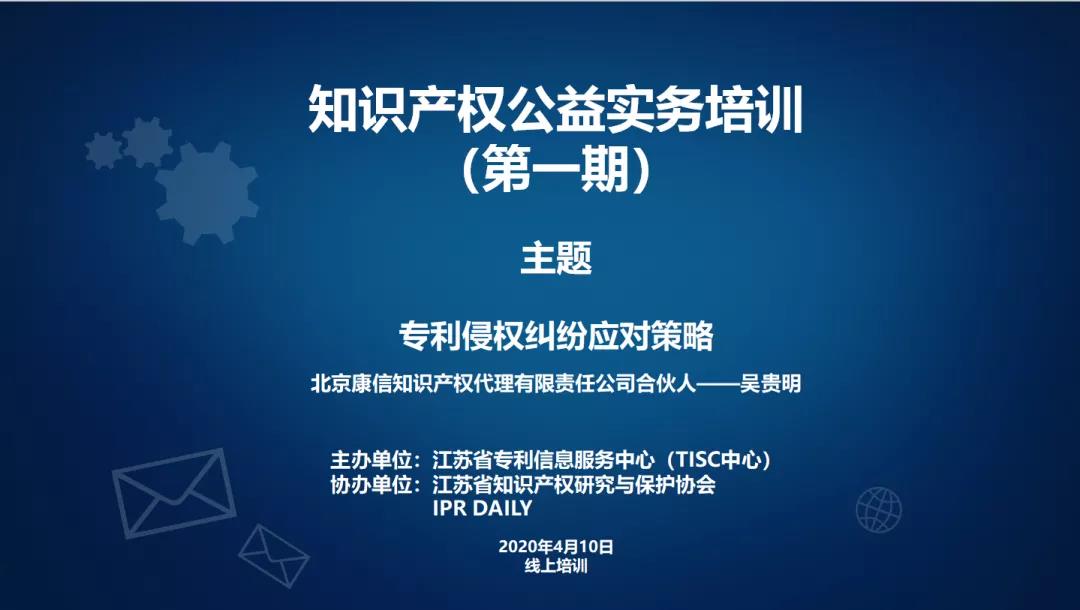 知识产权公益实务培训
（第一期）

主题

专利侵权纠纷应对策略

北京康信知识产权代理有限责任公司合伙人——吴贵明

主办单位：江苏省专利信息服务中心（TISC中心）
协办单位：江苏省知识产权研究与保护协会
IPR DAILY

2020年4月10日
线上培训